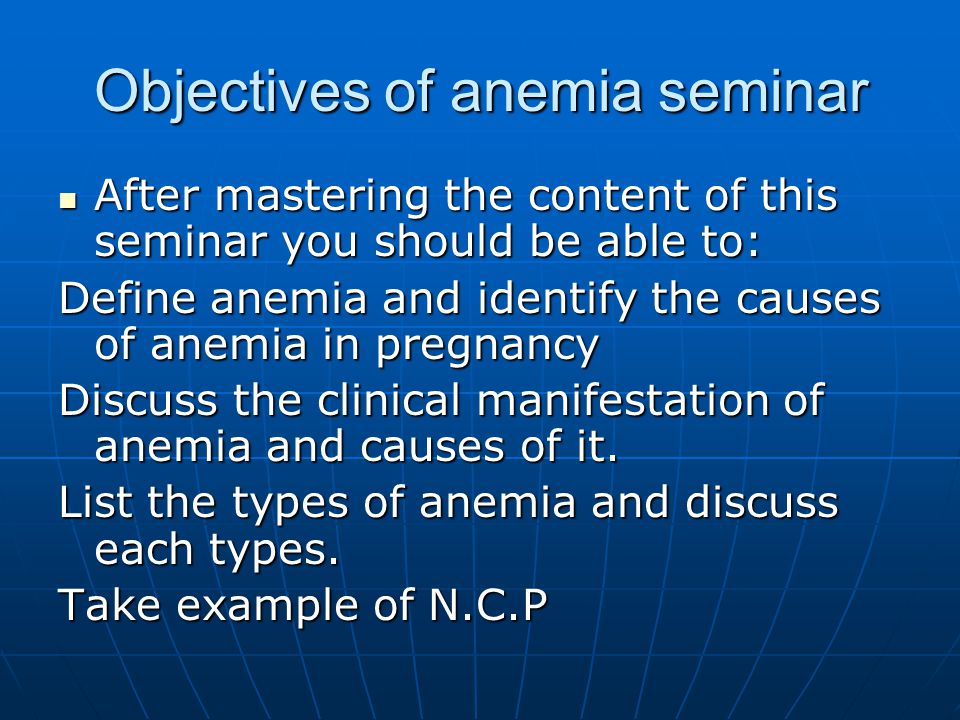 Objectives of anemia seminar

▪ After mastering the content of this seminar you should be able to:

Define anemia and identify the causes of anemia in pregnancy

Discuss the clinical manifestation of anemia and causes of it.

List the types of anemia and discuss each types.

Take example of N.C.P